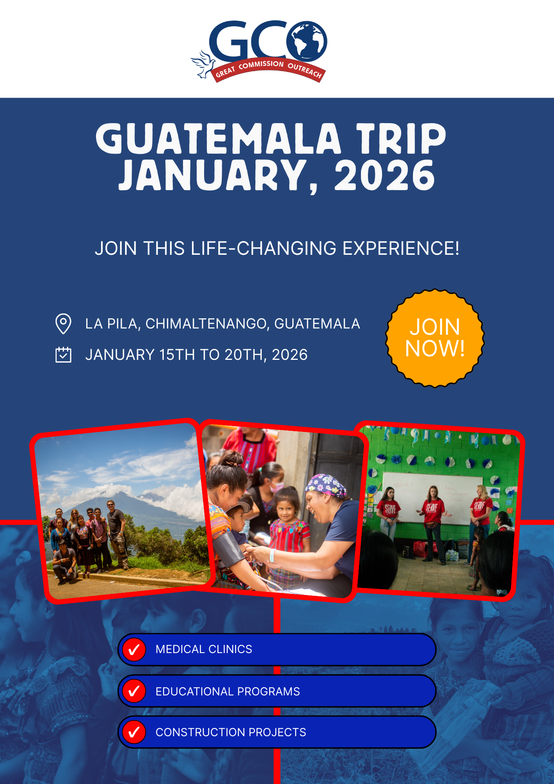 GCO
GREAT COMMISSION OUTREACH

GUATEMALA TRIP
JANUARY, 2026

JOIN THIS LIFE-CHANGING EXPERIENCE!

LA PILA, CHIMALTENANGO, GUATEMALA

JANUARY 15TH TO 20TH, 2026

JOIN NOW!

MEDICAL CLINICS

EDUCATIONAL PROGRAMS

CONSTRUCTION PROJECTS